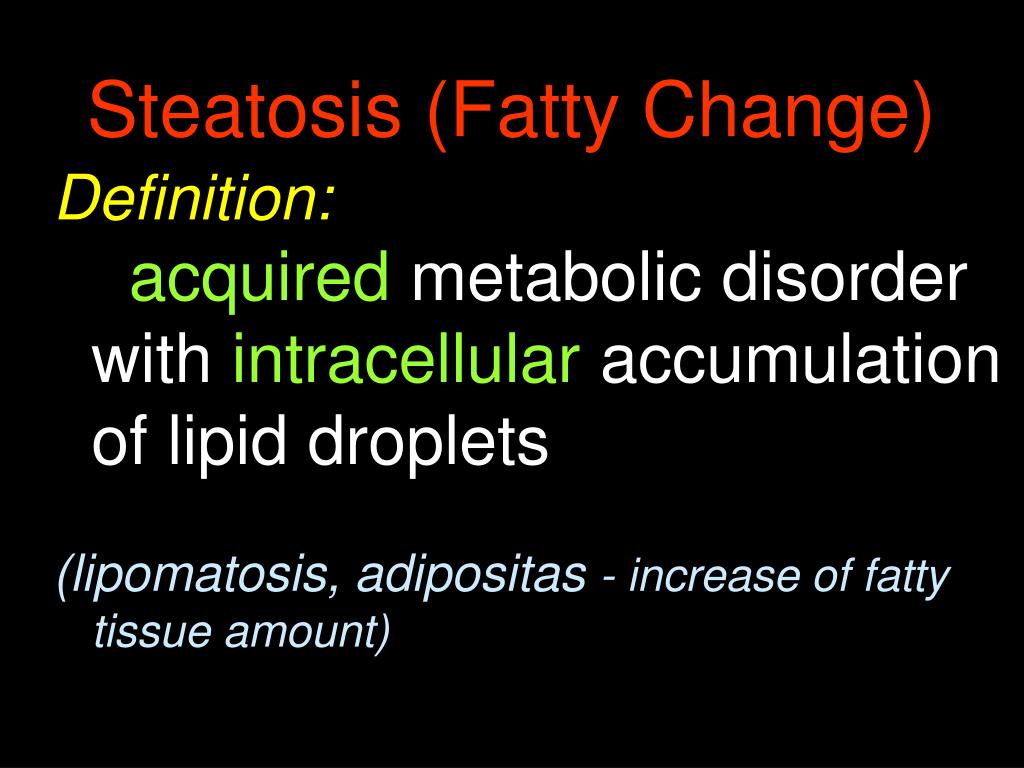 Steatosis (Fatty Change)

Definition:

acquired metabolic disorder with intracellular accumulation of lipid droplets

(lipomatosis, adipositas - increase of fatty tissue amount)